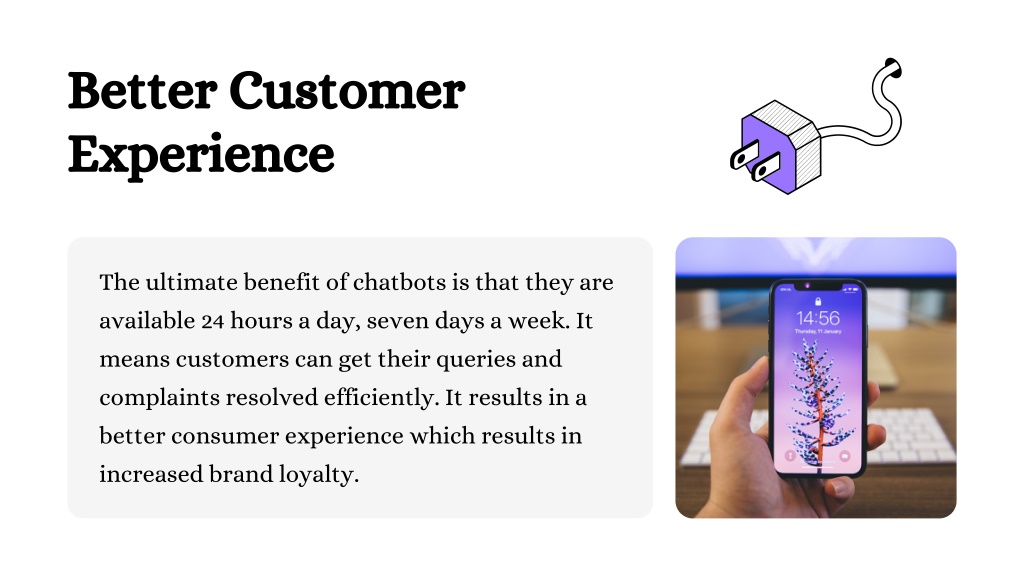 Better Customer Experience

The ultimate benefit of chatbots is that they are available 24 hours a day, seven days a week. It means customers can get their queries and complaints resolved efficiently. It results in a better consumer experience which results in increased brand loyalty.

14:56
Thursday, 11 January